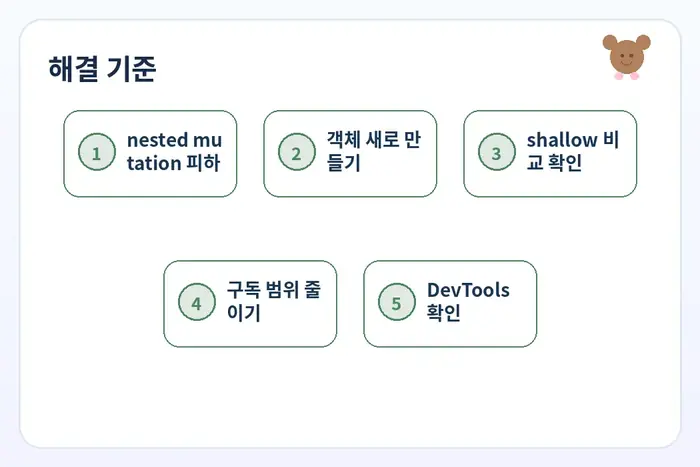 해결 기준

1 nested mutation 피하

2 객체 새로 만들기

3 shallow 비교 확인

4 구독 범위 줄이기

5 DevTools 확인